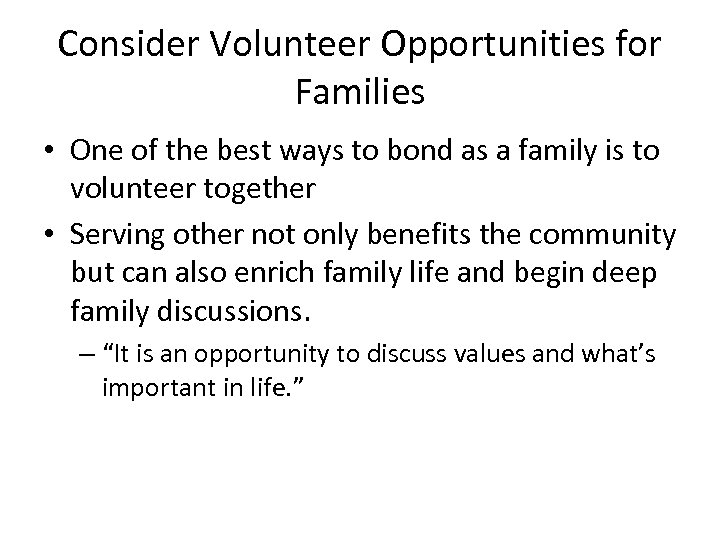 Consider Volunteer Opportunities for Families

• One of the best ways to bond as a family is to volunteer together

• Serving other not only benefits the community but can also enrich family life and begin deep family discussions.

– “It is an opportunity to discuss values and what’s important in life.”